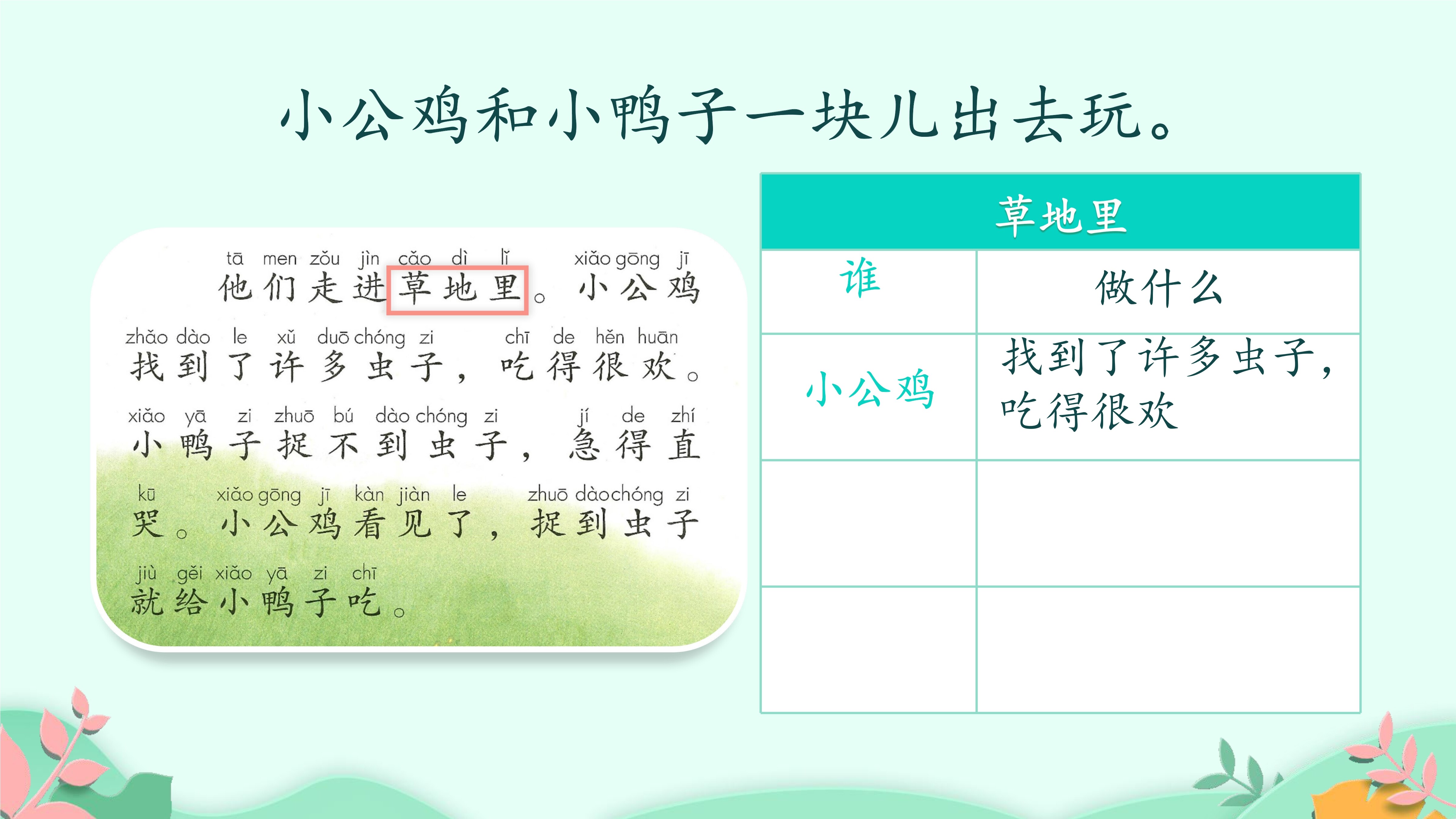 小公鸡和小鸭子一块儿出去玩。

tā men zǒu jìn cǎo dì lǐ xiǎo gōng jī
他们走进草地里。小公鸡
zhǎo dào le xǔ duō chóng zi chī de hěn huān
找到了许多虫子，吃得很欢。
xiǎo yā zi zhuō bú dào chóng zi jí de zhí
小鸭子捉不到虫子，急得直
kū xiǎo gōng jī kàn jiàn le zhuō dào chóng zi
哭。小公鸡看见了，捉到虫子
jiù gěi xiǎo yā zi chī
就给小鸭子吃。

| 草地里 | |
|---|---|
| 谁 | 做什么 |
| 小公鸡 | 找到了许多虫子，吃得很欢 |
| | |
| | |